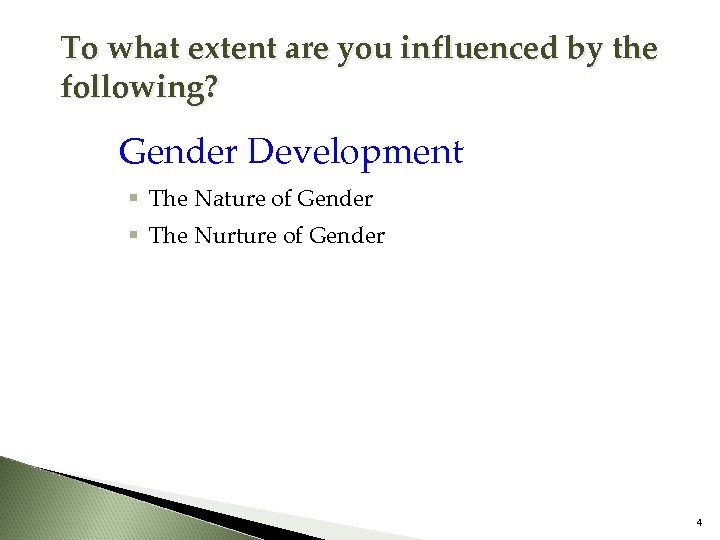 To what extent are you influenced by the following?

Gender Development

▪ The Nature of Gender
▪ The Nurture of Gender

4